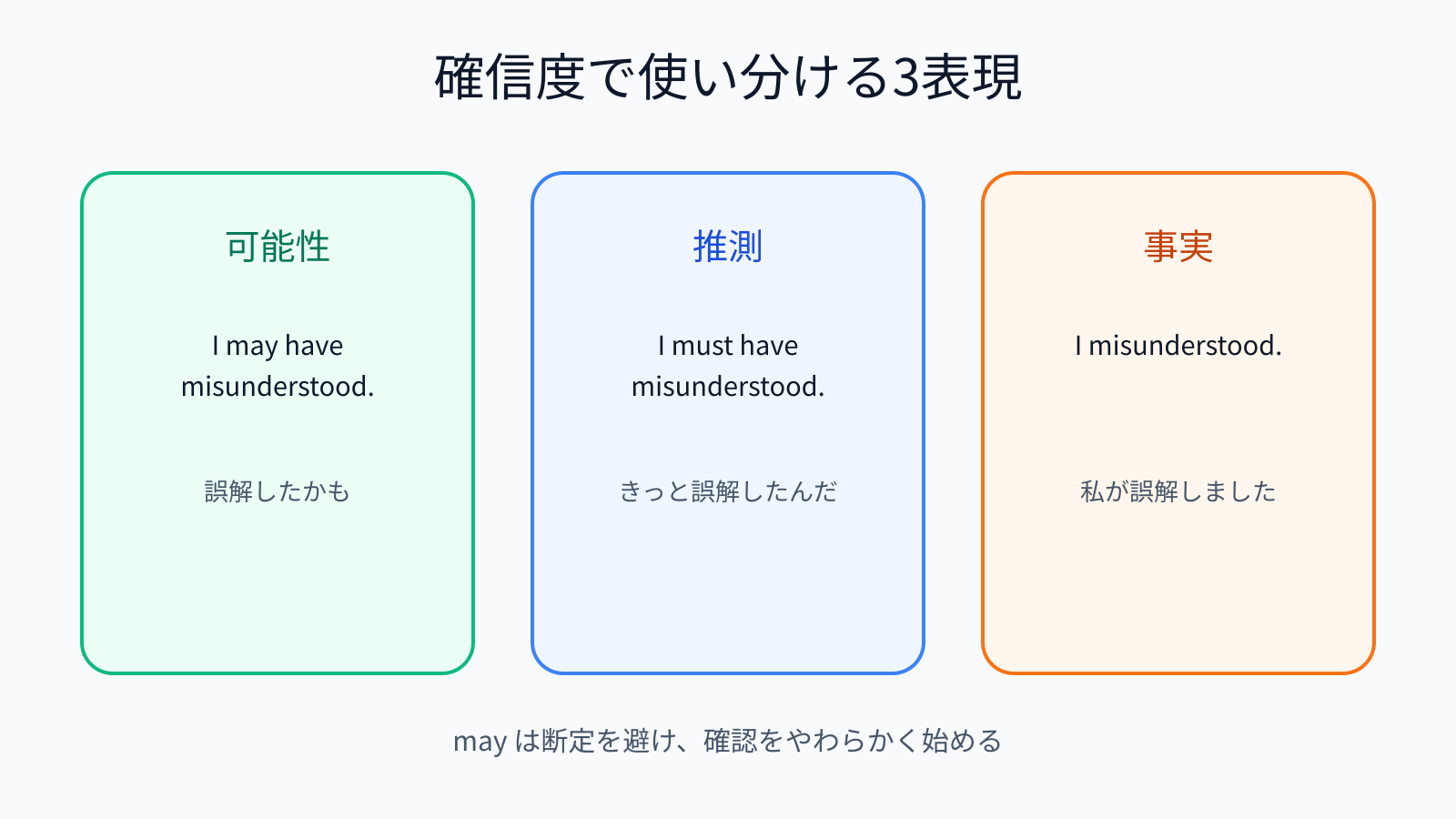 確信度で使い分ける3表現

可能性

I may have misunderstood.

誤解したかも

推測

I must have misunderstood.

きっと誤解したんだ

事実

I misunderstood.

私が誤解しました

may は断定を避け、確認をやわらかく始める